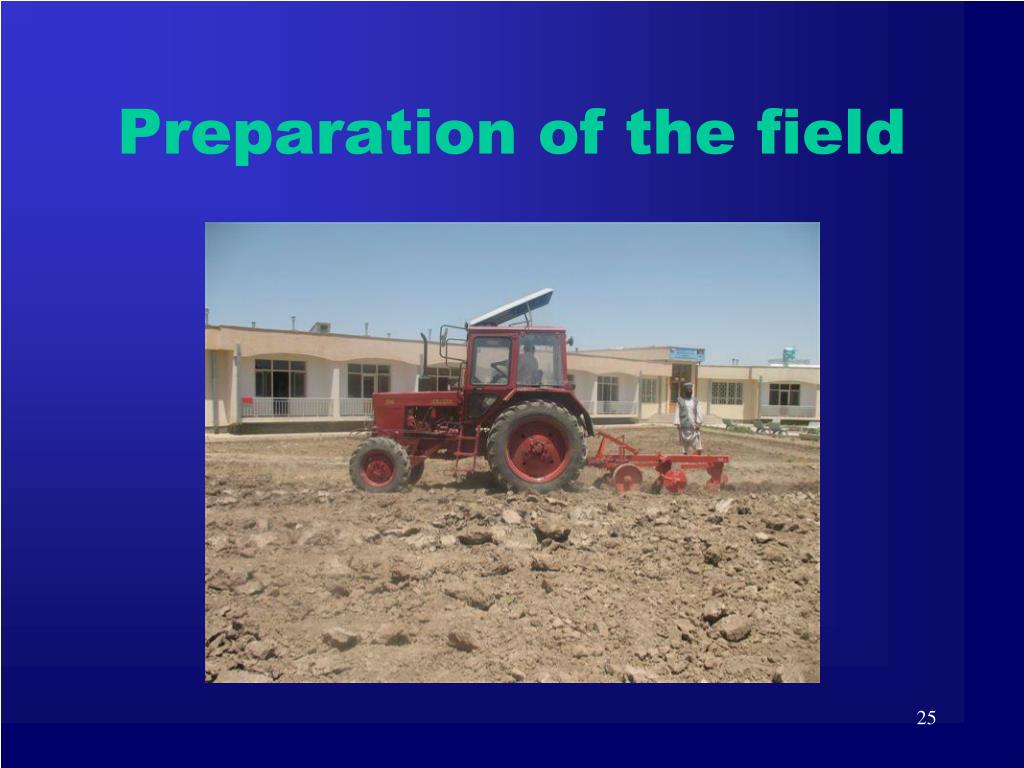 Preparation of the field

25